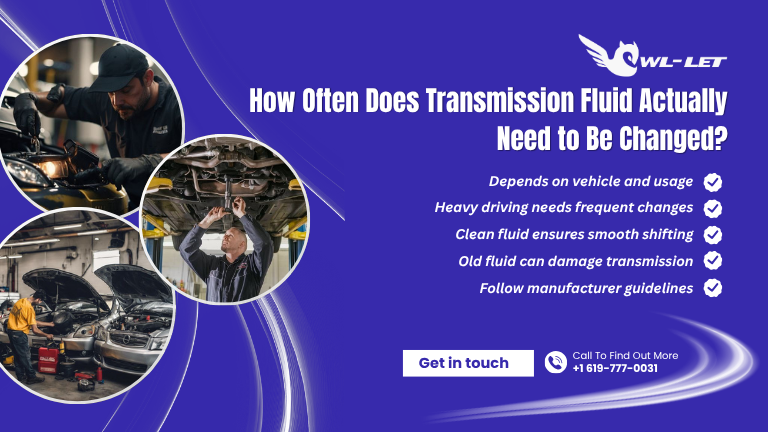 WL-LET

How Often Does Transmission Fluid Actually Need to Be Changed?

Depends on vehicle and usage

Heavy driving needs frequent changes

Clean fluid ensures smooth shifting

Old fluid can damage transmission

Follow manufacturer guidelines

Get in touch

Call To Find Out More
+1 619-777-0031